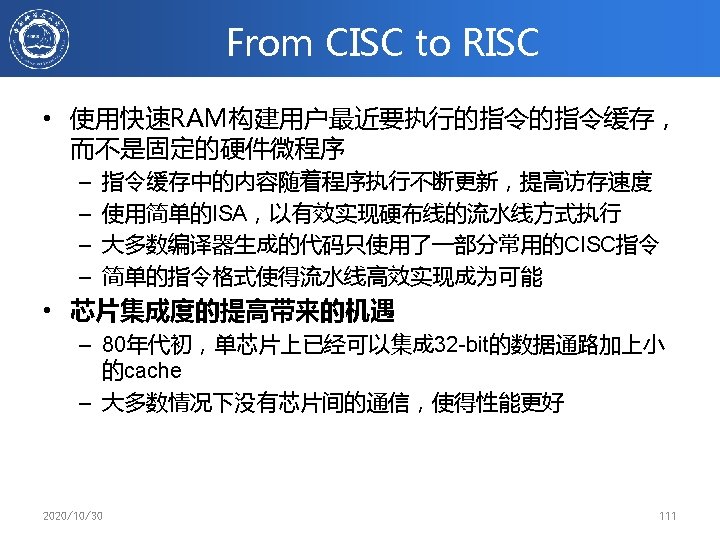 From CISC to RISC

• 使用快速RAM构建用户最近要执行的指令的指令缓存，而不是固定的硬件微程序
  – 指令缓存中的内容随着程序执行不断更新，提高访存速度
  – 使用简单的ISA，以有效实现硬布线的流水线方式执行
  – 大多数编译器生成的代码只使用了一部分常用的CISC指令
  – 简单的指令格式使得流水线高效实现成为可能
• 芯片集成度的提高带来的机遇
  – 80年代初，单芯片上已经可以集成32-bit的数据通路加上小的cache
  – 大多数情况下没有芯片间的通信，使得性能更好

2020/10/30

111